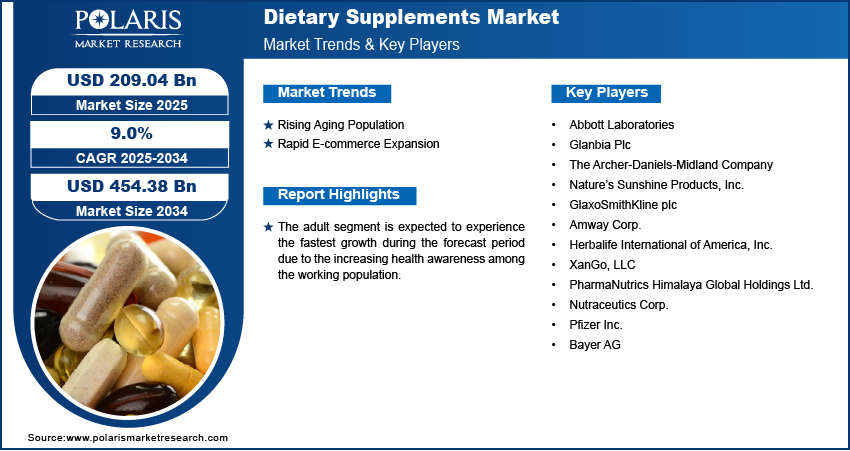 POLARIS
MARKET RESEARCH

Dietary Supplements Market
Market Trends & Key Players

USD 209.04 Bn
Market Size 2025

9.0%
CAGR 2025-2034

USD 454.38 Bn
Market Size 2034

Market Trends

★ Rising Aging Population
★ Rapid E-commerce Expansion

Report Highlights

★ The adult segment is expected to experience the fastest growth during the forecast period due to the increasing health awareness among the working population.

Key Players

• Abbott Laboratories
• Glanbia Plc
• The Archer-Daniels-Midland Company
• Nature's Sunshine Products, Inc.
• GlaxoSmithKline plc
• Amway Corp.
• Herbalife International of America, Inc.
• XanGo, LLC
• PharmaNutrics Himalaya Global Holdings Ltd.
• Nutraceutics Corp.
• Pfizer Inc.
• Bayer AG

Source:www.polarismarketresearch.com